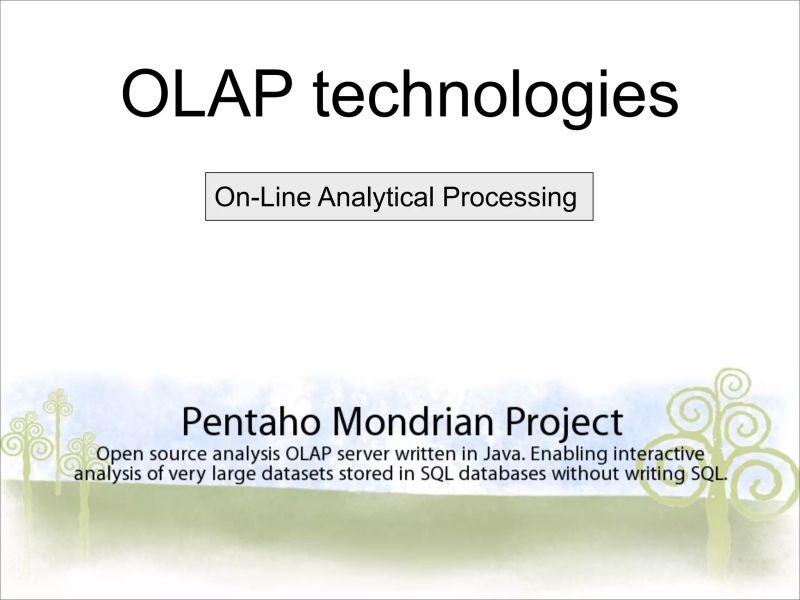 OLAP technologies

On-Line Analytical Processing

Pentaho Mondrian Project

Open source analysis OLAP server written in Java. Enabling interactive analysis of very large datasets stored in SQL databases without writing SQL.